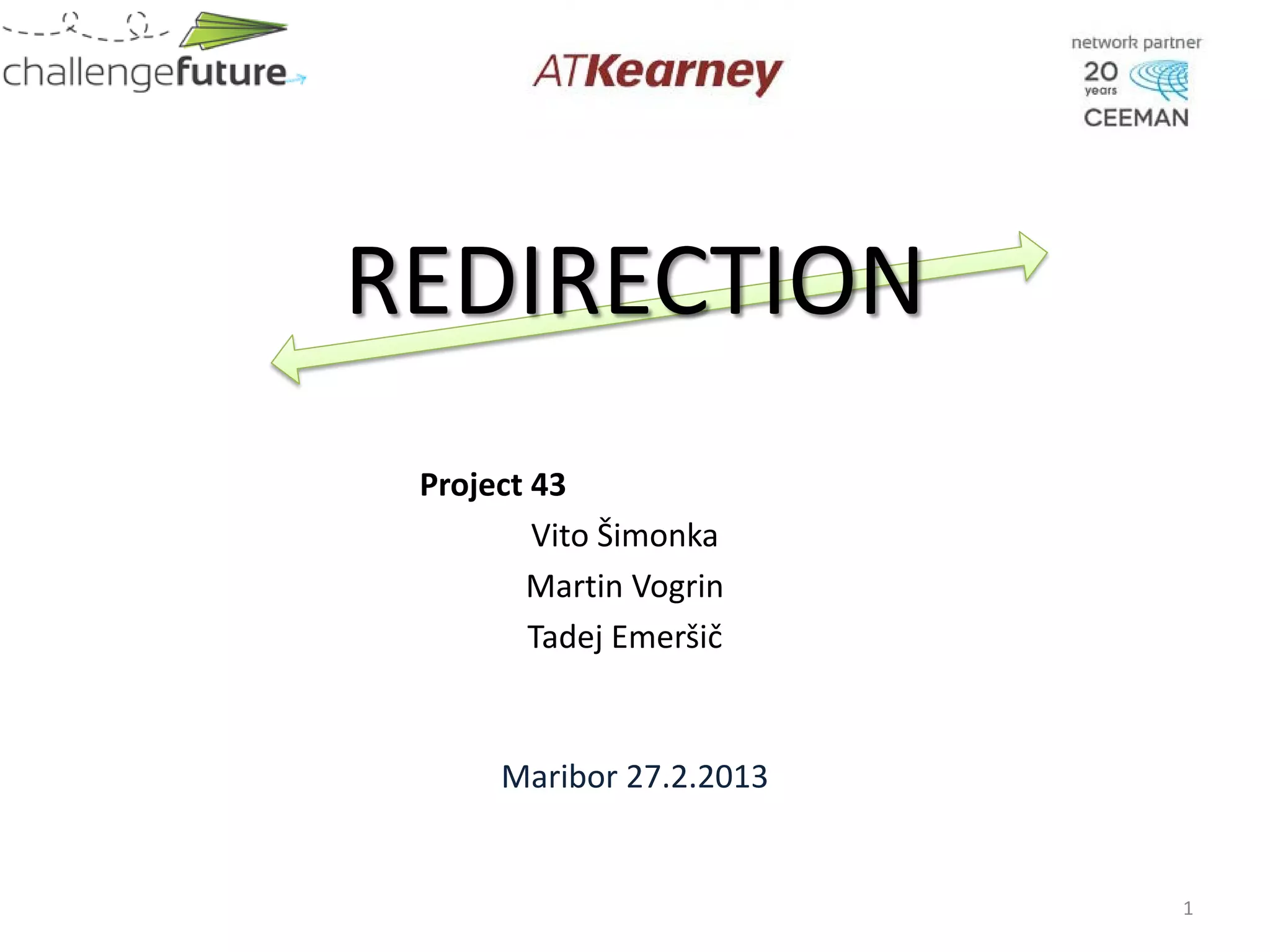 challengefuture

ATKearney

network partner
20 years
CEEMAN

REDIRECTION

Project 43

Vito Šimonka

Martin Vogrin

Tadej Emeršič

Maribor 27.2.2013

1